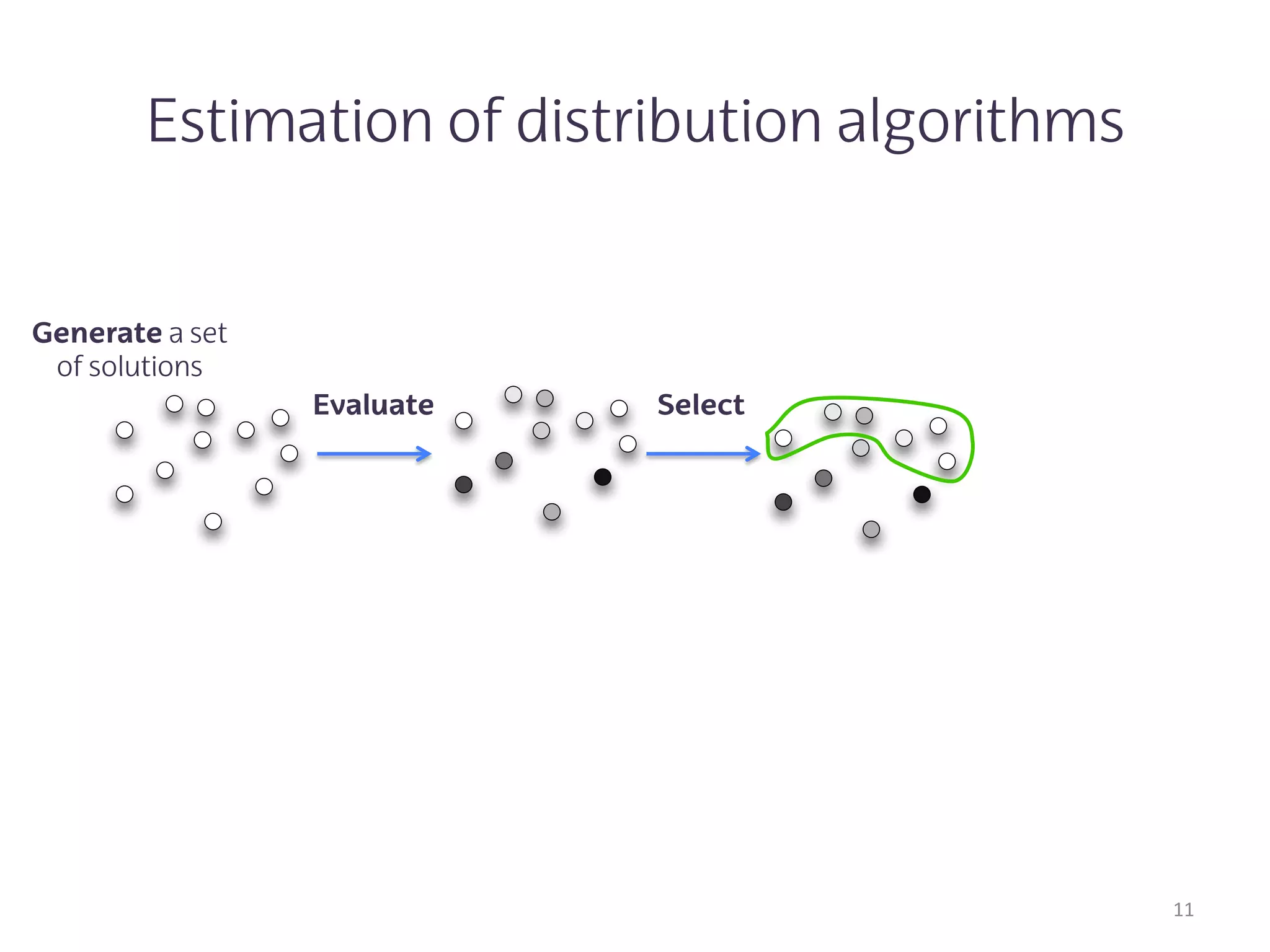 Estimation of distribution algorithms

Generate a set of solutions

Evaluate

Select

11